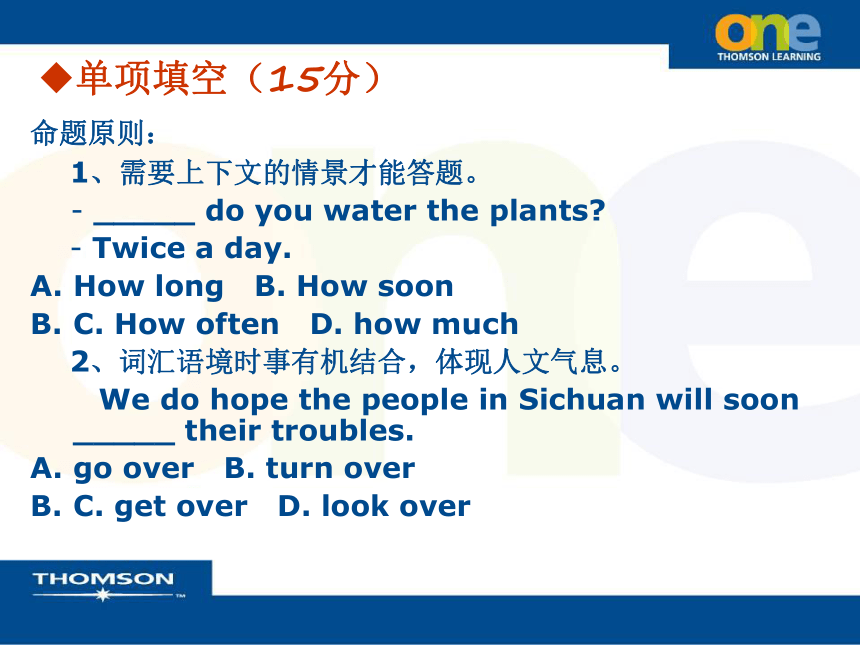 one
THOMSON LEARNING

◆单项填空（15分）

命题原则：

1、需要上下文的情景才能答题。

- ______ do you water the plants?

- Twice a day.

A. How long B. How soon

B. C. How often D. how much

2、词汇语境时事有机结合，体现人文气息。

We do hope the people in Sichuan will soon ______ their troubles.

A. go over B. turn over

B. C. get over D. look over

THOMSON